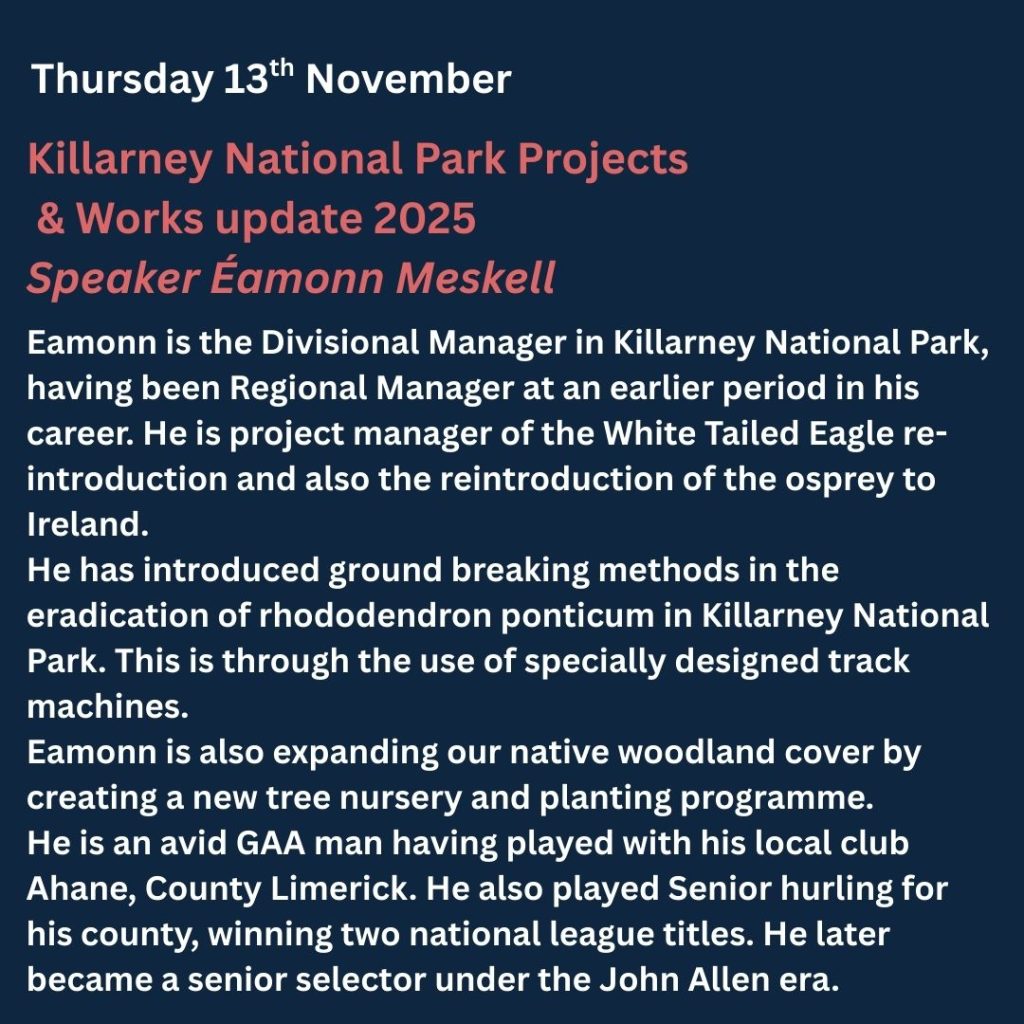 Thursday 13$^{th}$ November

Killarney National Park Projects & Works update 2025
Speaker Éamonn Meskell

Eamonn is the Divisional Manager in Killarney National Park, having been Regional Manager at an earlier period in his career. He is project manager of the White Tailed Eagle re-introduction and also the reintroduction of the osprey to Ireland.
He has introduced ground breaking methods in the eradication of rhododendron ponticum in Killarney National Park. This is through the use of specially designed track machines.
Eamonn is also expanding our native woodland cover by creating a new tree nursery and planting programme.
He is an avid GAA man having played with his local club Ahane, County Limerick. He also played Senior hurling for his county, winning two national league titles. He later became a senior selector under the John Allen era.